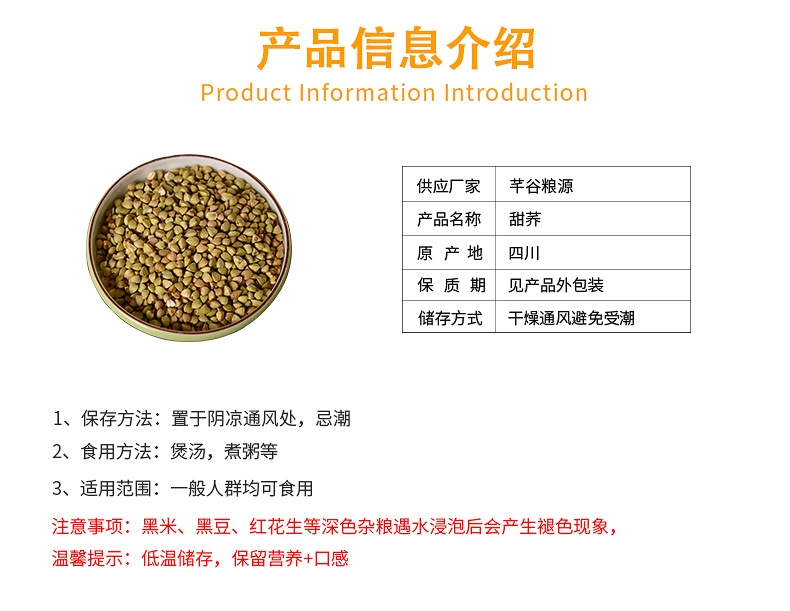 产品信息介绍

Product Information Introduction

| 供应厂家 | 芊谷粮源 |
|---|---|
| 产品名称 | 甜荞 |
| 原 产 地 | 四川 |
| 保 质 期 | 见产品外包装 |
| 储存方式 | 干燥通风避免受潮 |

1、保存方法：置于阴凉通风处，忌潮

2、食用方法：煲汤，煮粥等

3、适用范围：一般人群均可食用

注意事项：黑米、黑豆、红花生等深色杂粮遇水浸泡后会产生褪色现象，

温馨提示：低温储存，保留营养+口感